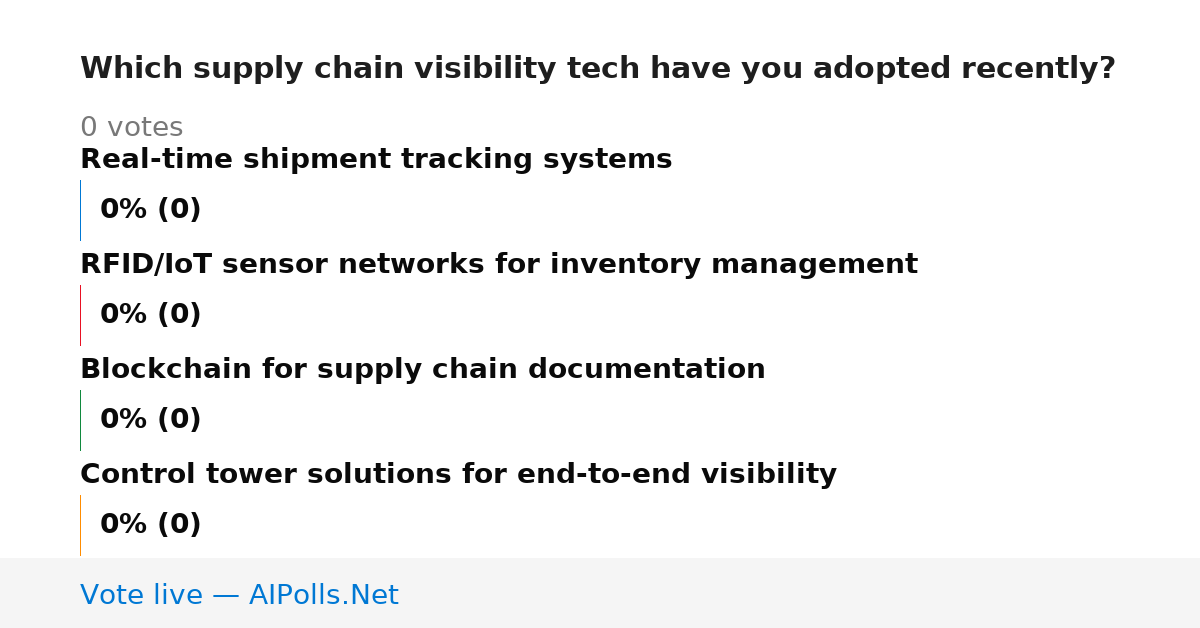 Which supply chain visibility tech have you adopted recently?

0 votes

Real-time shipment tracking systems

0% (0)

RFID/IoT sensor networks for inventory management

0% (0)

Blockchain for supply chain documentation

0% (0)

Control tower solutions for end-to-end visibility

0% (0)

Vote live — AIPolls.Net